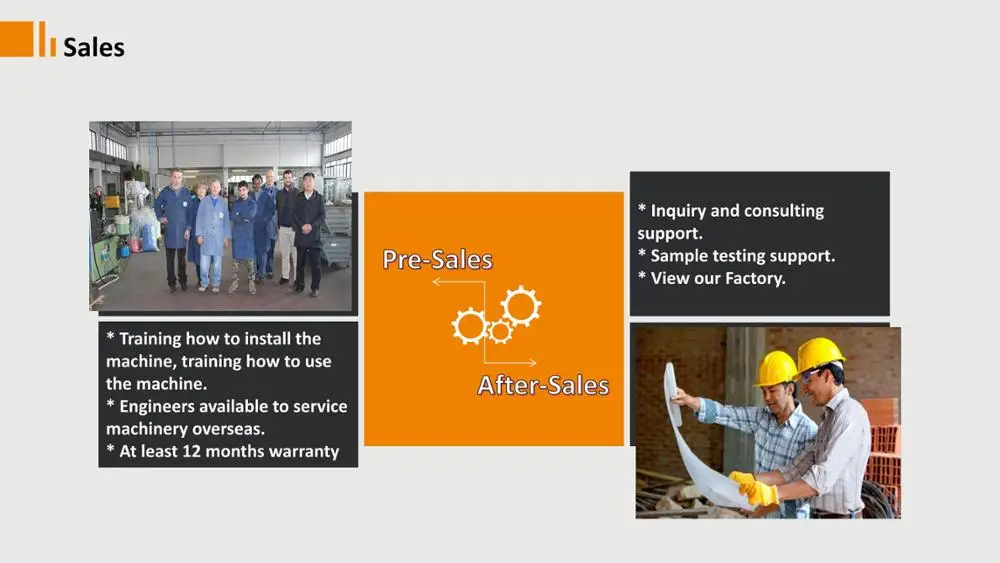 Sales

* Training how to install the machine, training how to use the machine.
* Engineers available to service machinery overseas.
* At least 12 months warranty

Pre-Sales

After-Sales

* Inquiry and consulting support.
* Sample testing support.
* View our Factory.